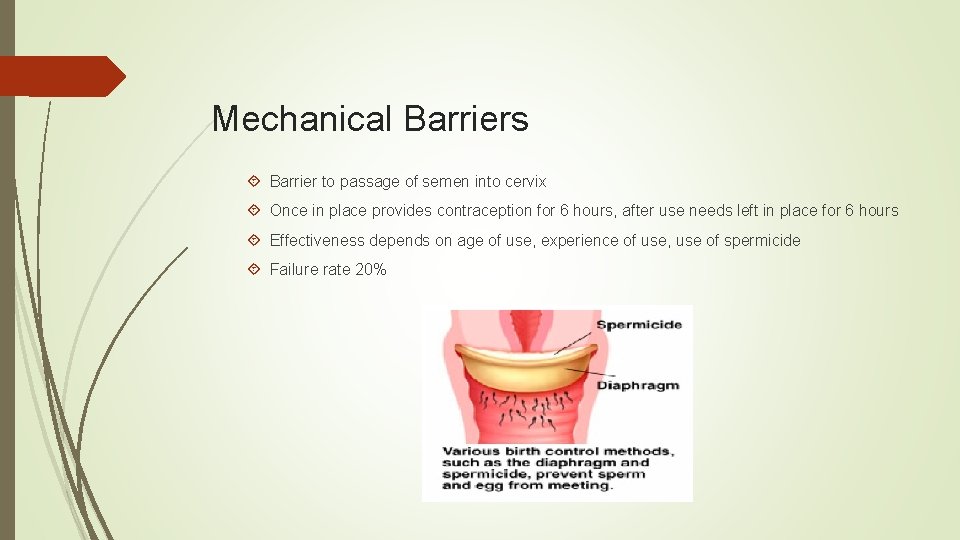 Mechanical Barriers

Barrier to passage of semen into cervix

Once in place provides contraception for 6 hours, after use needs left in place for 6 hours

Effectiveness depends on age of use, experience of use, use of spermicide

Failure rate 20%

Spermicide

Diaphragm

Various birth control methods, such as the diaphragm and spermicide, prevent sperm and egg from meeting.